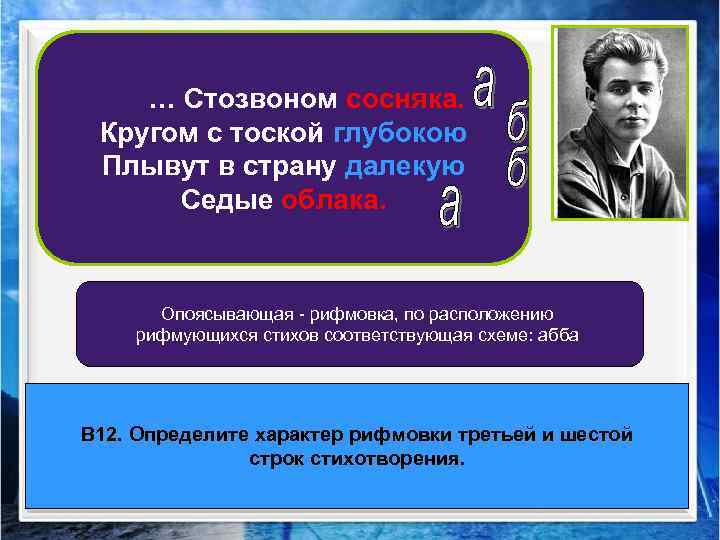 … Стозвоном сосняка. а
Кругом с тоской глубокою б
Плывут в страну далекую б
Седые облака. а

Опоясывающая - рифмовка, по расположению рифмующихся стихов соответствующая схеме: абба

В12. Определите характер рифмовки третьей и шестой строк стихотворения.